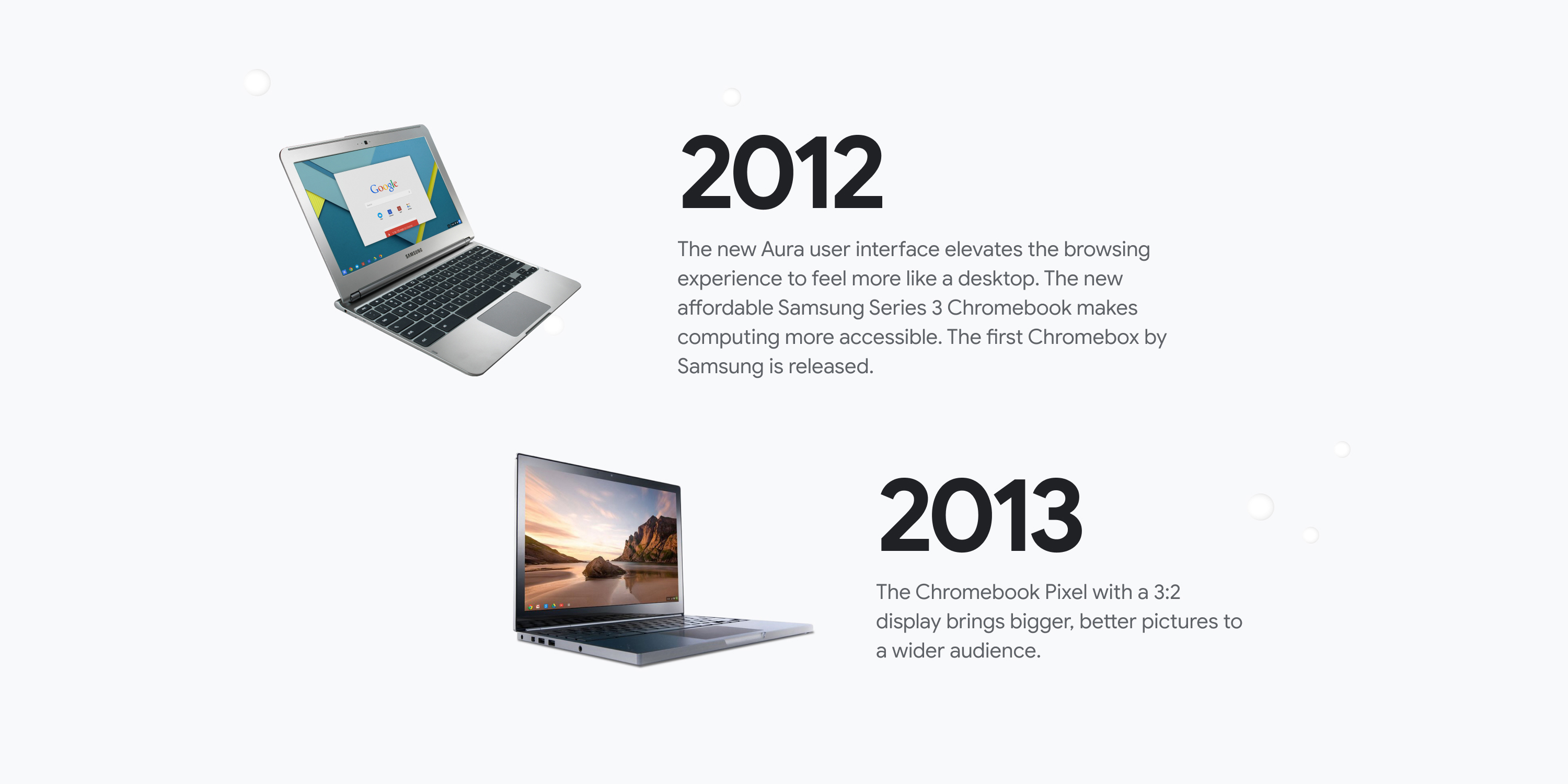 Google

SAMSUNG

2012

The new Aura user interface elevates the browsing experience to feel more like a desktop. The new affordable Samsung Series 3 Chromebook makes computing more accessible. The first Chromebox by Samsung is released.

2013

The Chromebook Pixel with a 3:2 display brings bigger, better pictures to a wider audience.